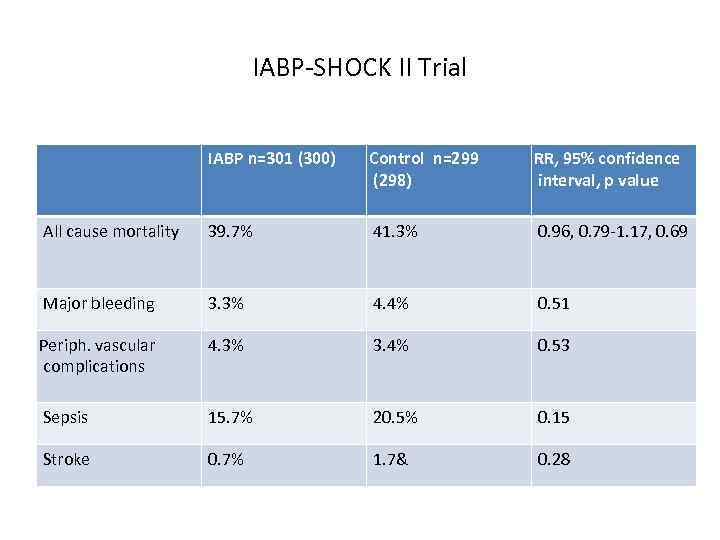 IABP-SHOCK II Trial

| | IABP n=301 (300) | Control n=299 (298) | RR, 95% confidence interval, p value |
|---|---|---|---|
| All cause mortality | 39.7% | 41.3% | 0.96, 0.79-1.17, 0.69 |
| Major bleeding | 3.3% | 4.4% | 0.51 |
| Periph. vascular complications | 4.3% | 3.4% | 0.53 |
| Sepsis | 15.7% | 20.5% | 0.15 |
| Stroke | 0.7% | 1.7& | 0.28 |